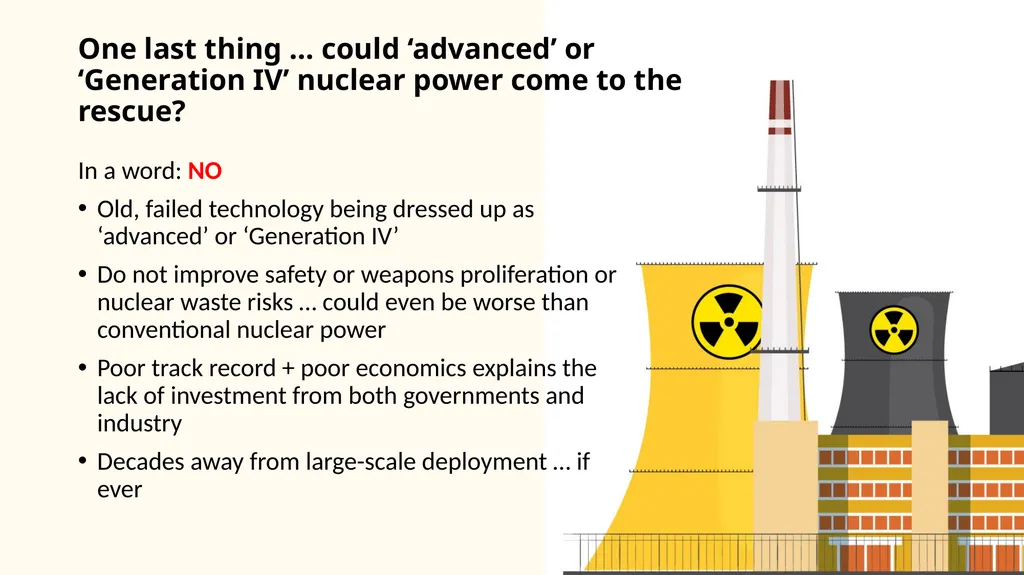 One last thing … could ‘advanced’ or ‘Generation IV’ nuclear power come to the rescue?

In a word: NO

• Old, failed technology being dressed up as ‘advanced’ or ‘Generation IV’

• Do not improve safety or weapons proliferation or nuclear waste risks … could even be worse than conventional nuclear power

• Poor track record + poor economics explains the lack of investment from both governments and industry

• Decades away from large-scale deployment … if ever